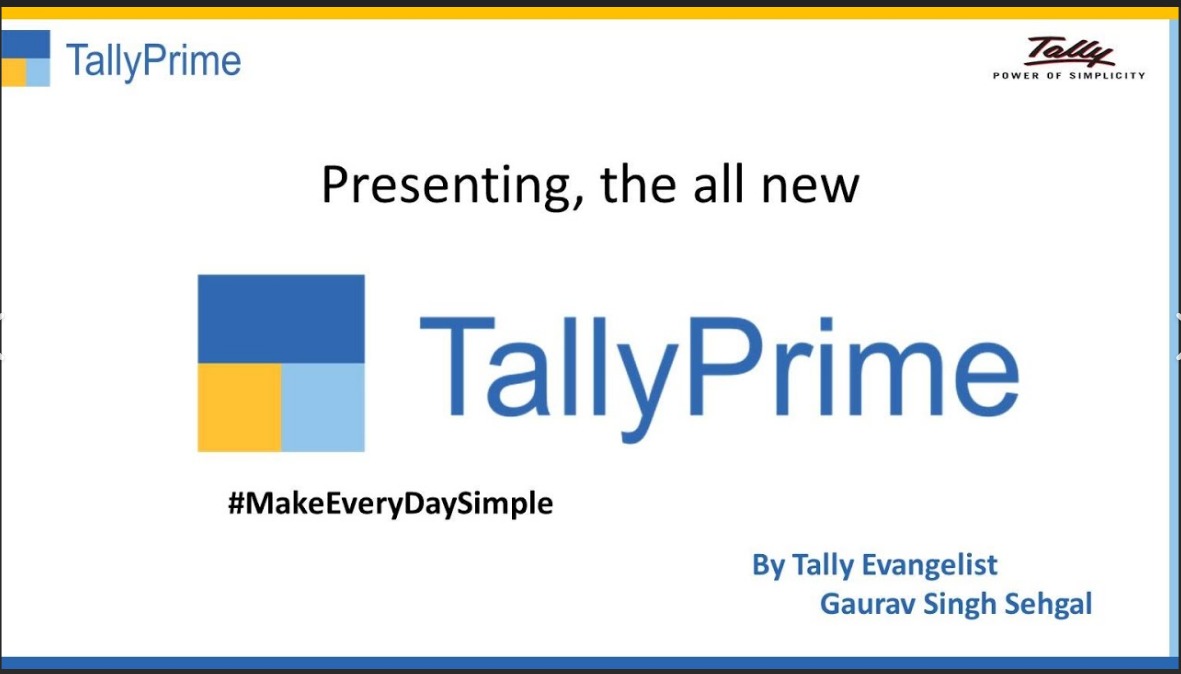 TallyPrime

Tally
POWER OF SIMPLICITY

Presenting, the all new

TallyPrime

#MakeEveryDaySimple

By Tally Evangelist
Gaurav Singh Sehgal